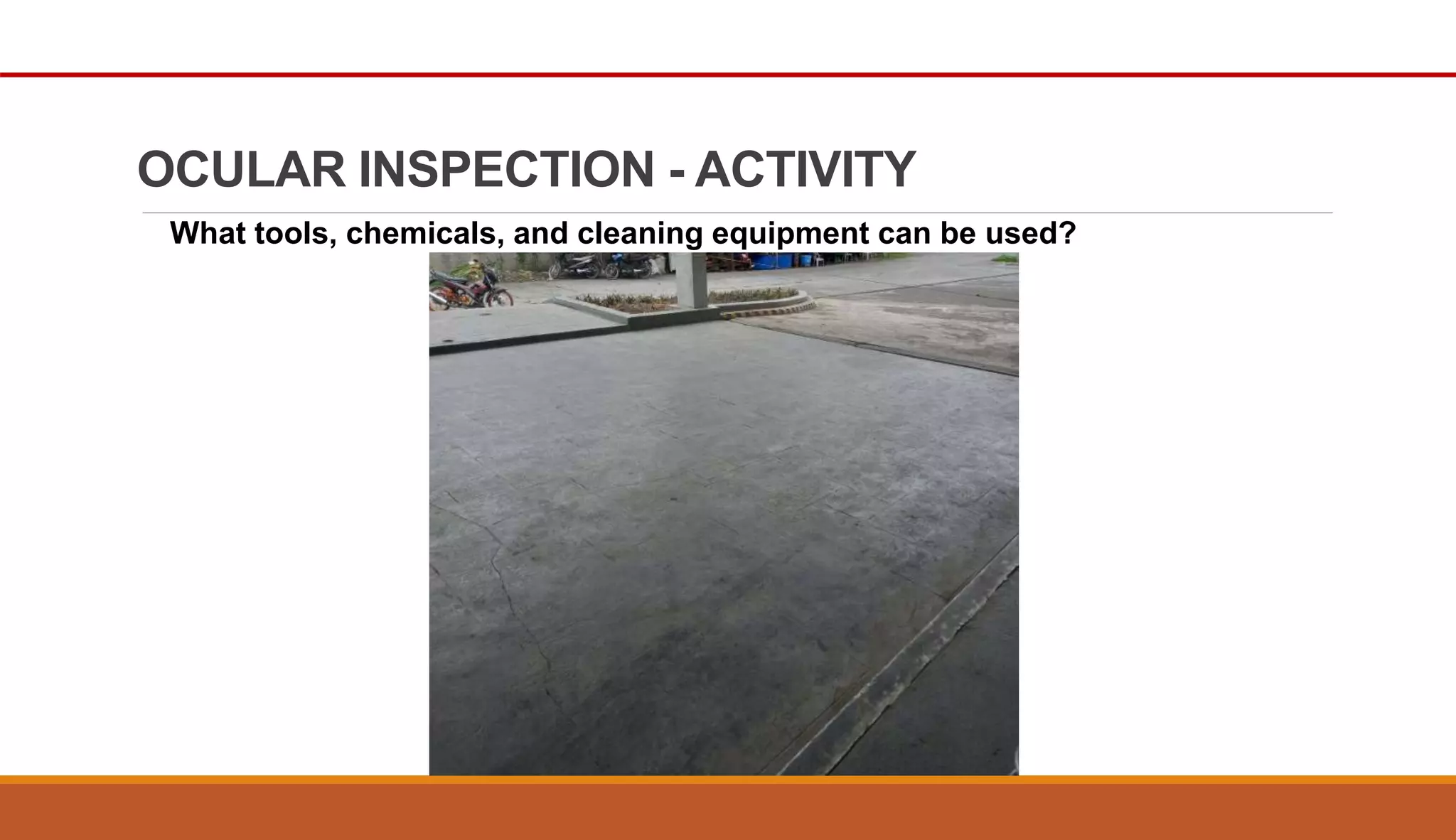 OCULAR INSPECTION - ACTIVITY

What tools, chemicals, and cleaning equipment can be used?